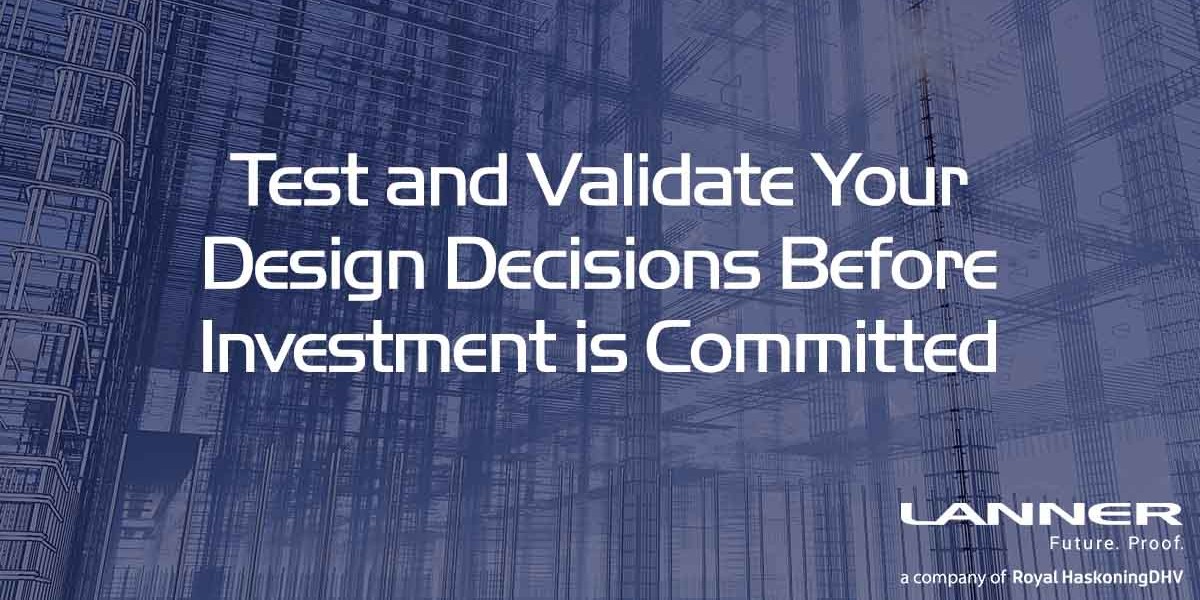 Test and Validate Your Design Decisions Before Investment is Committed

LANNER
Future. Proof.
a company of Royal HaskoningDHV